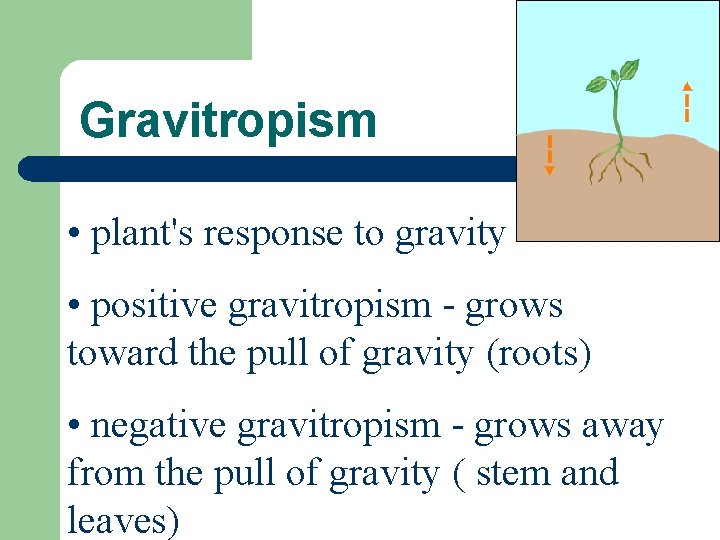 Gravitropism

• plant's response to gravity

• positive gravitropism - grows toward the pull of gravity (roots)

• negative gravitropism - grows away from the pull of gravity ( stem and leaves)